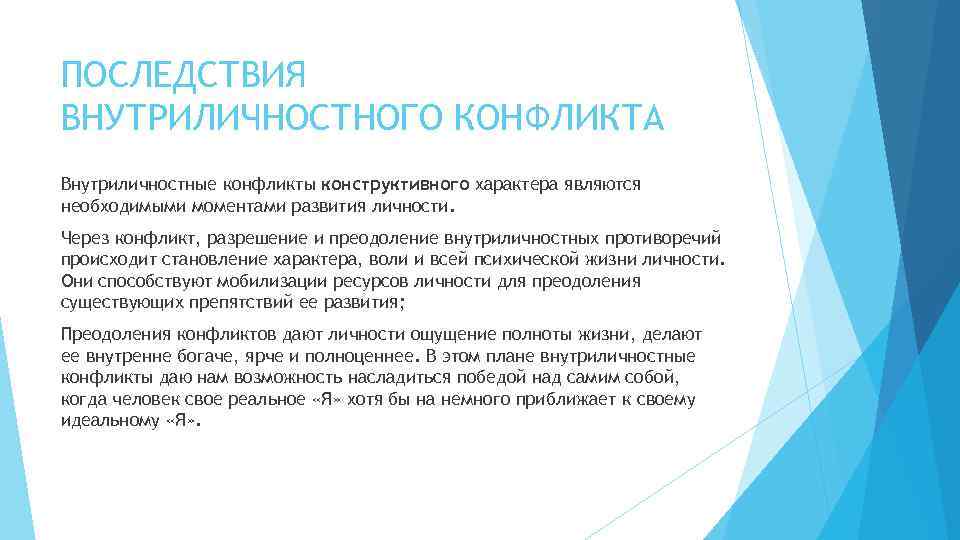 ПОСЛЕДСТВИЯ ВНУТРИЛИЧНОСТНОГО КОНФЛИКТА

Внутриличностные конфликты конструктивного характера являются необходимыми моментами развития личности.

Через конфликт, разрешение и преодоление внутриличностных противоречий происходит становление характера, воли и всей психической жизни личности. Они способствуют мобилизации ресурсов личности для преодоления существующих препятствий ее развития;

Преодоления конфликтов дают личности ощущение полноты жизни, делают ее внутренне богаче, ярче и полноценнее. В этом плане внутриличностные конфликты даю нам возможность насладиться победой над самим собой, когда человек свое реальное «Я» хотя бы на немного приближает к своему идеальному «Я».